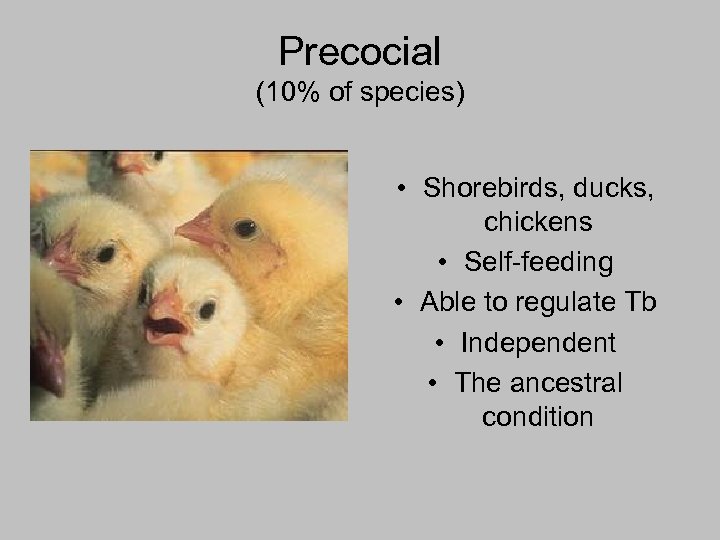 Precocial
(10% of species)

• Shorebirds, ducks, chickens
• Self-feeding
• Able to regulate Tb
• Independent
• The ancestral condition